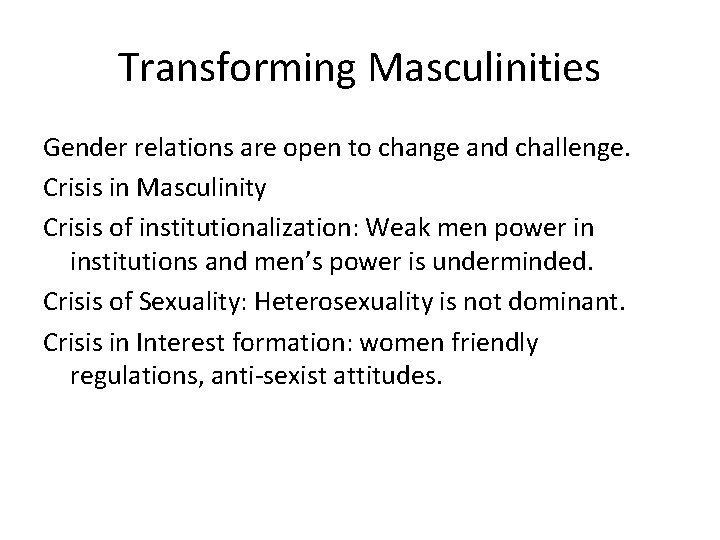 Transforming Masculinities

Gender relations are open to change and challenge.

Crisis in Masculinity

Crisis of institutionalization: Weak men power in institutions and men's power is underminded.

Crisis of Sexuality: Heterosexuality is not dominant.

Crisis in Interest formation: women friendly regulations, anti-sexist attitudes.